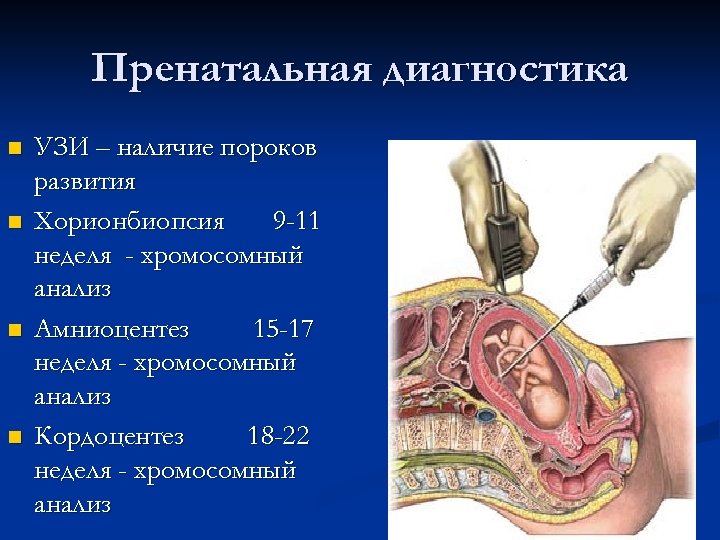 Пренатальная диагностика

- УЗИ – наличие пороков развития
- Хорионбиопсия 9-11 неделя - хромосомный анализ
- Амниоцентез 15-17 неделя - хромосомный анализ
- Кордоцентез 18-22 неделя - хромосомный анализ